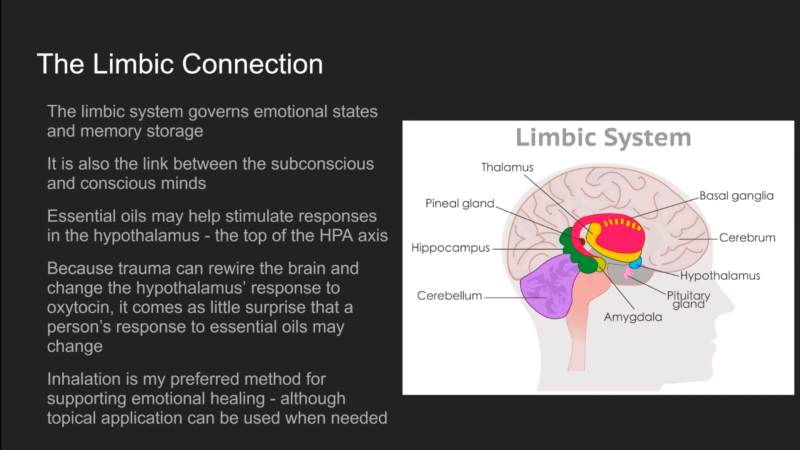 The Limbic Connection

The limbic system governs emotional states and memory storage

It is also the link between the subconscious and conscious minds

Essential oils may help stimulate responses in the hypothalamus - the top of the HPA axis

Because trauma can rewire the brain and change the hypothalamus' response to oxytocin, it comes as little surprise that a person's response to essential oils may change

Inhalation is my preferred method for supporting emotional healing - although topical application can be used when needed

Limbic System

Thalamus
Pineal gland
Hippocampus
Cerebellum
Basal ganglia
Cerebrum
Hypothalamus
Pituitary gland
Amygdala